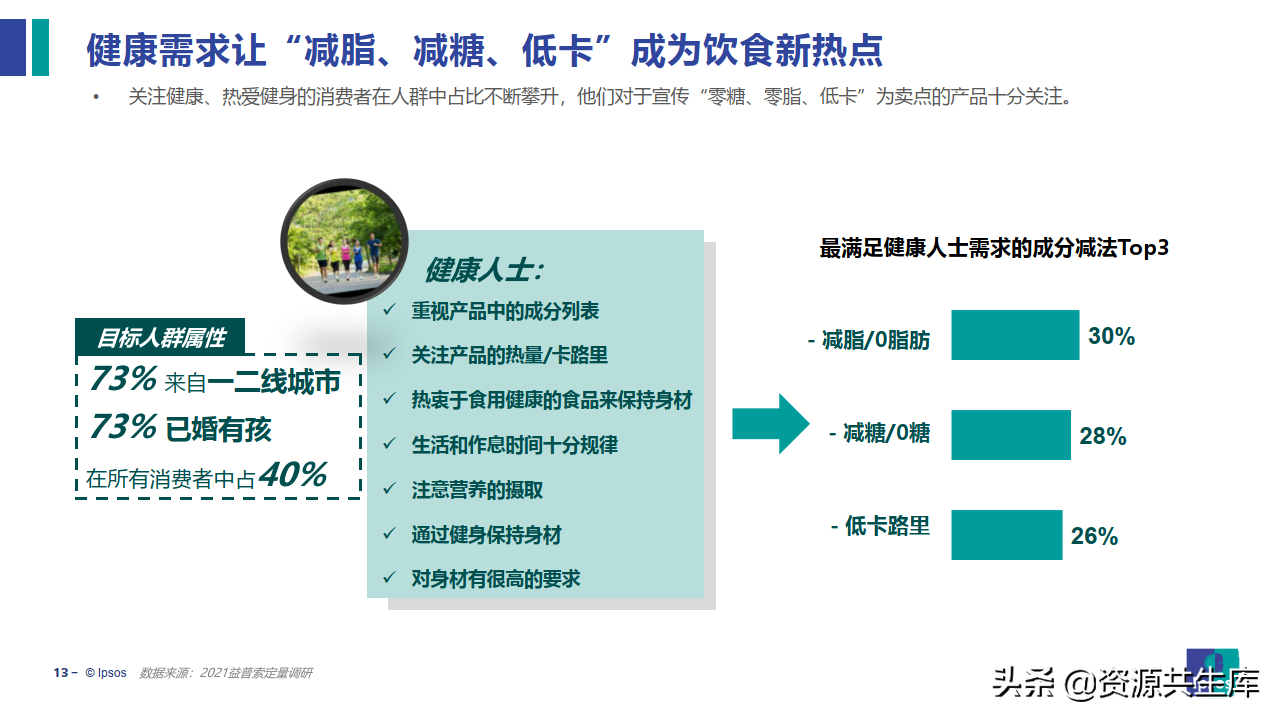 健康需求让“减脂、减糖、低卡”成为饮食新热点

• 关注健康、热爱健身的消费者在人群中占比不断攀升，他们对于宣传“零糖、零脂、低卡”为卖点的产品十分关注。

目标人群属性

73% 来自一二线城市

73% 已婚有孩

在所有消费者中占40%

健康人士：

✓ 重视产品中的成分列表

✓ 关注产品的热量/卡路里

✓ 热衷于食用健康的食品来保持身材

✓ 生活和作息时间十分规律

✓ 注意营养的摄取

✓ 通过健身保持身材

✓ 对身材有很高的要求

最满足健康人士需求的成分减法Top3

- 减脂/0脂肪 30%

- 减糖/0糖 28%

- 低卡路里 26%

13 – © Ipsos 数据来源：2021益普索定量调研

头条 @资源共生库